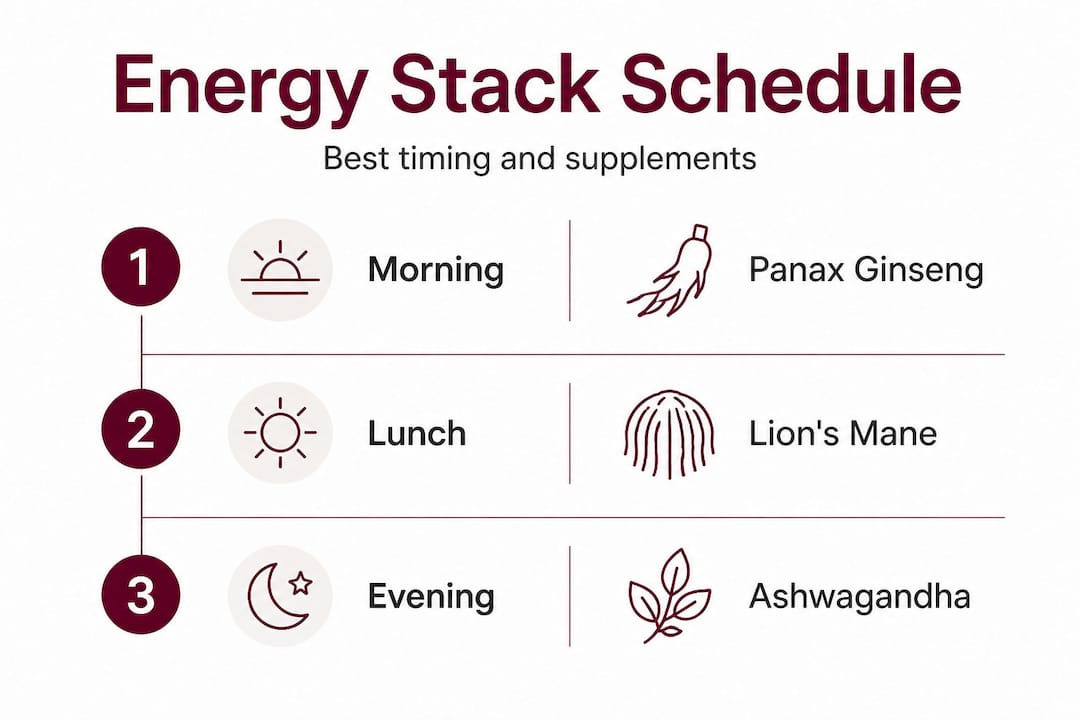 Energy Stack Schedule

Best timing and supplements

1 Morning Panax Ginseng

2 Lunch Lion's Mane

3 Evening Ashwagandha